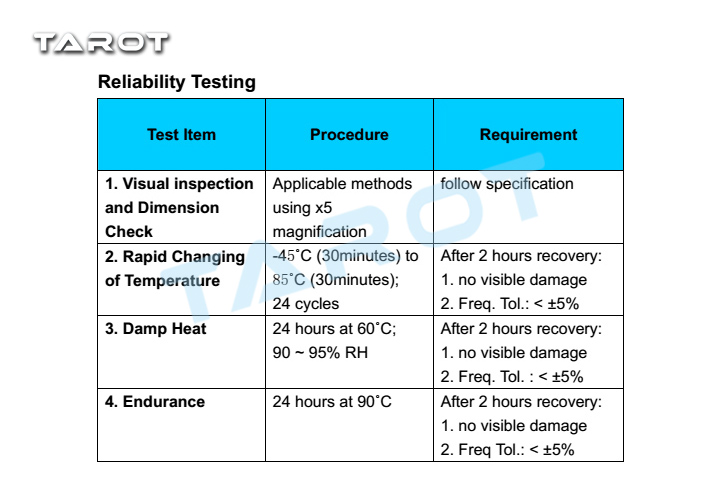 TAROT

Reliability Testing

| Test Item | Procedure | Requirement |
|---|---|---|
| 1. Visual inspection and Dimension Check | Applicable methods using x5 magnification | follow specification |
| 2. Rapid Changing of Temperature | -45˚C (30minutes) to 85˚C (30minutes); 24 cycles | After 2 hours recovery: 1. no visible damage 2. Freq. Tol.: < ±5% |
| 3. Damp Heat | 24 hours at 60˚C; 90 ~ 95% RH | After 2 hours recovery: 1. no visible damage 2. Freq. Tol. : < ±5% |
| 4. Endurance | 24 hours at 90˚C | After 2 hours recovery: 1. no visible damage 2. Freq Tol.: < ±5% |

TAROT